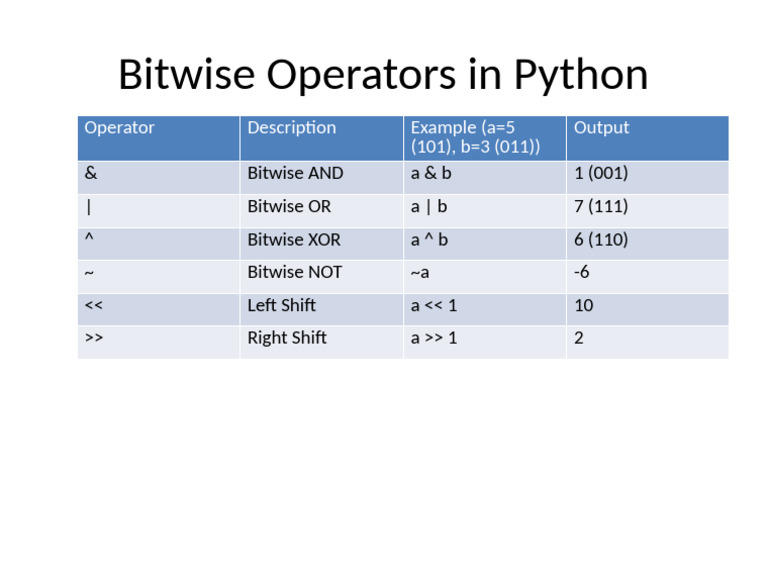 Bitwise Operators in Python

| Operator | Description | Example (a=5 (101), b=3 (011)) | Output |
|---|---|---|---|
| & | Bitwise AND | a & b | 1 (001) |
| \| | Bitwise OR | a \| b | 7 (111) |
| ^ | Bitwise XOR | a ^ b | 6 (110) |
| ~ | Bitwise NOT | ~a | -6 |
| << | Left Shift | a << 1 | 10 |
| >> | Right Shift | a >> 1 | 2 |